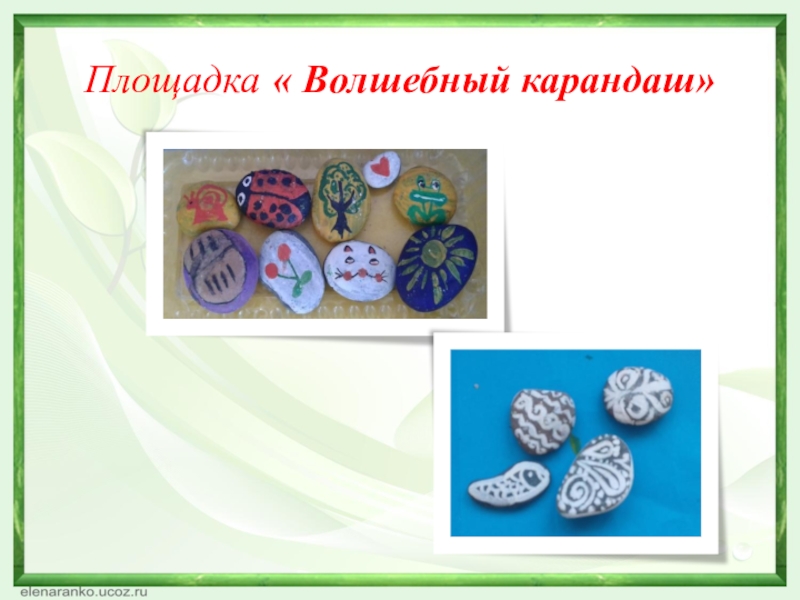 Площадка « Волшебный карандаш»

elenaranko.ucoz.ru